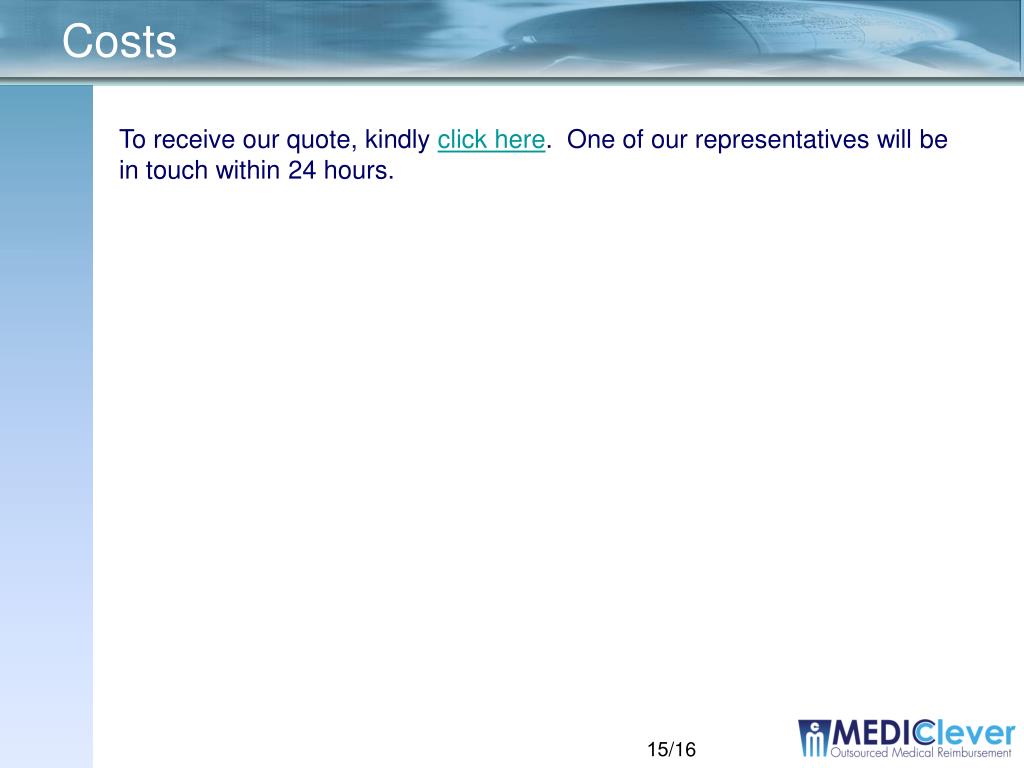 Costs

To receive our quote, kindly click here. One of our representatives will be in touch within 24 hours.

15/16

MEDIClever
Outsourced Medical Reimbursement